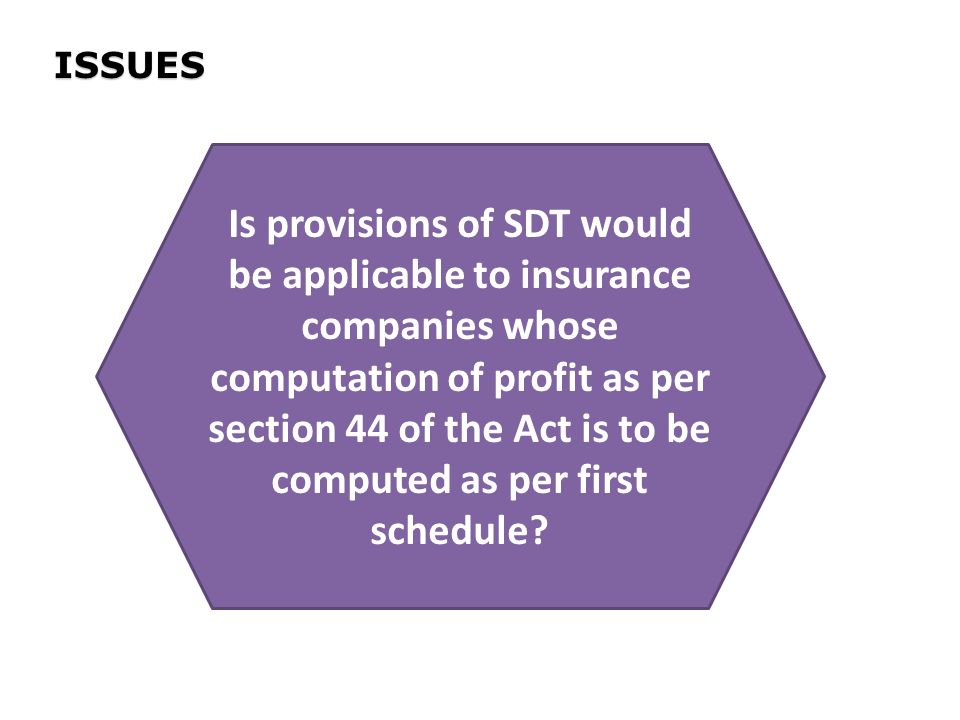 ISSUES

Is provisions of SDT would be applicable to insurance companies whose computation of profit as per section 44 of the Act is to be computed as per first schedule?